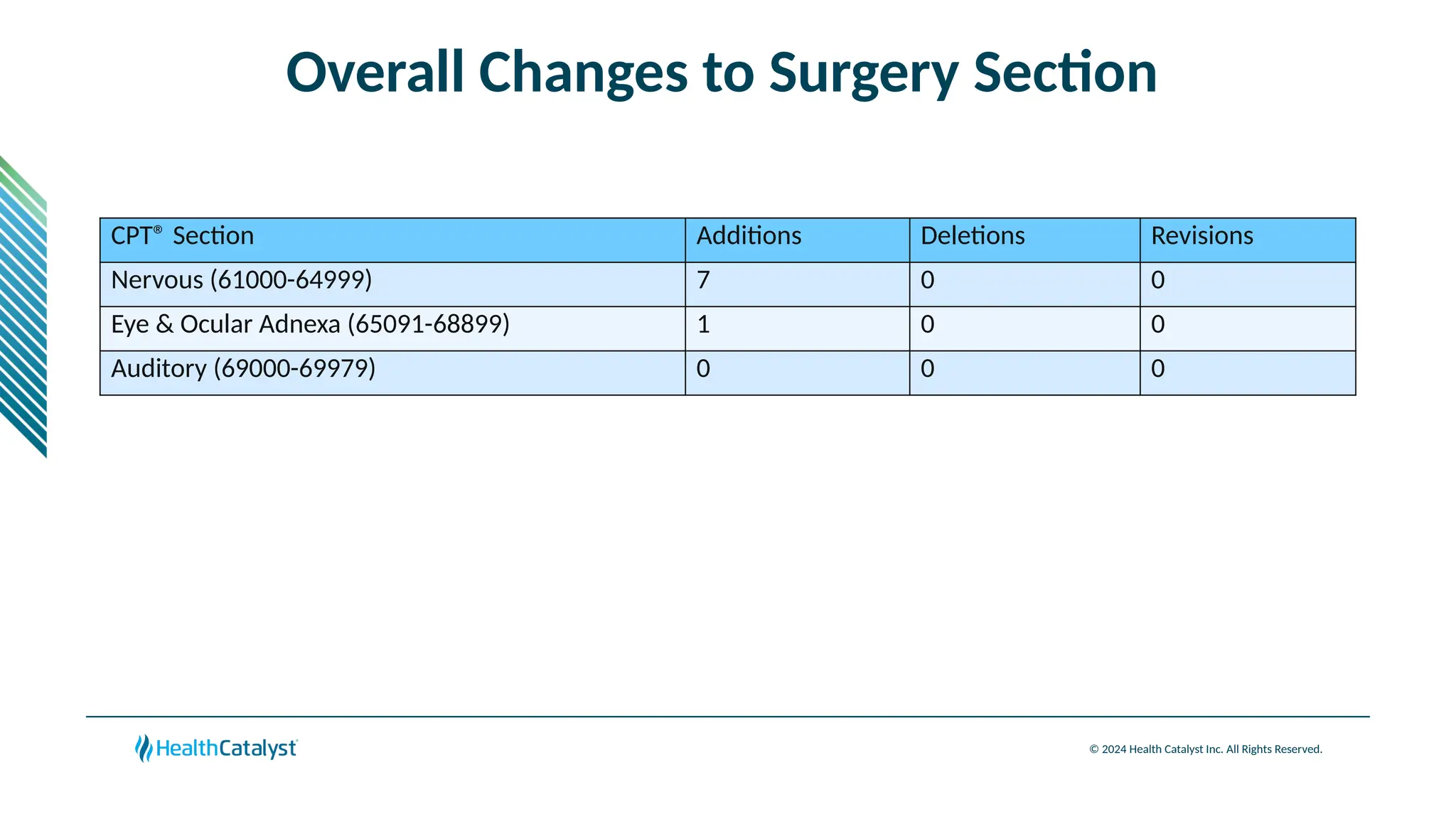 Overall Changes to Surgery Section

| CPT® Section | Additions | Deletions | Revisions |
|---|---|---|---|
| Nervous (61000-64999) | 7 | 0 | 0 |
| Eye & Ocular Adnexa (65091-68899) | 1 | 0 | 0 |
| Auditory (69000-69979) | 0 | 0 | 0 |

HealthCatalyst

© 2024 Health Catalyst Inc. All Rights Reserved.